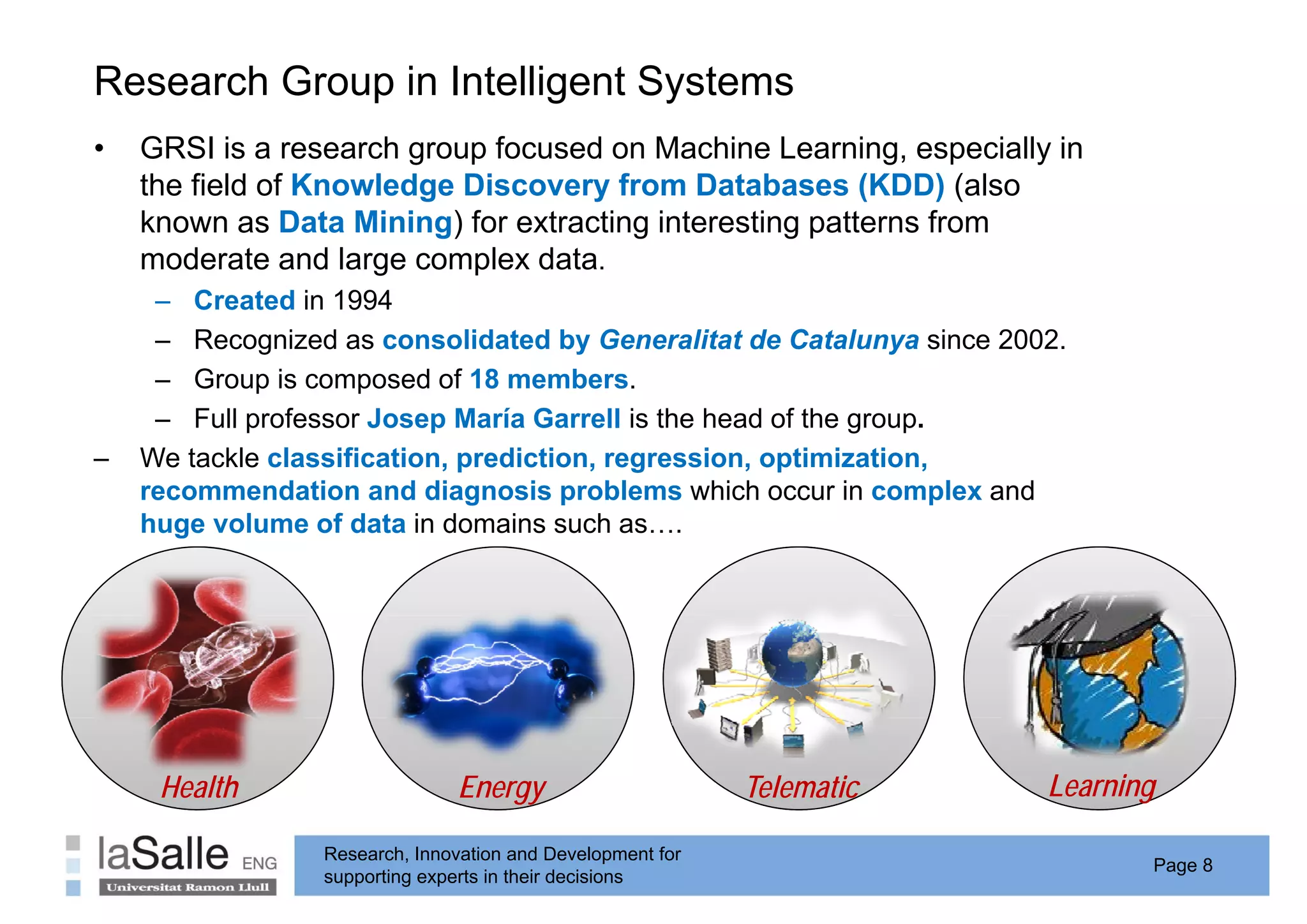 Research Group in Intelligent Systems

• GRSI is a research group focused on Machine Learning, especially in the field of Knowledge Discovery from Databases (KDD) (also known as Data Mining) for extracting interesting patterns from moderate and large complex data.

– Created in 1994
– Recognized as consolidated by Generalitat de Catalunya since 2002.
– Group is composed of 18 members.
– Full professor Josep María Garrell is the head of the group.

– We tackle classification, prediction, regression, optimization, recommendation and diagnosis problems which occur in complex and huge volume of data in domains such as….

Health

Energy

Telematic

Learning

laSalle ENG
Universitat Ramon Llull

Research, Innovation and Development for supporting experts in their decisions

Page 8